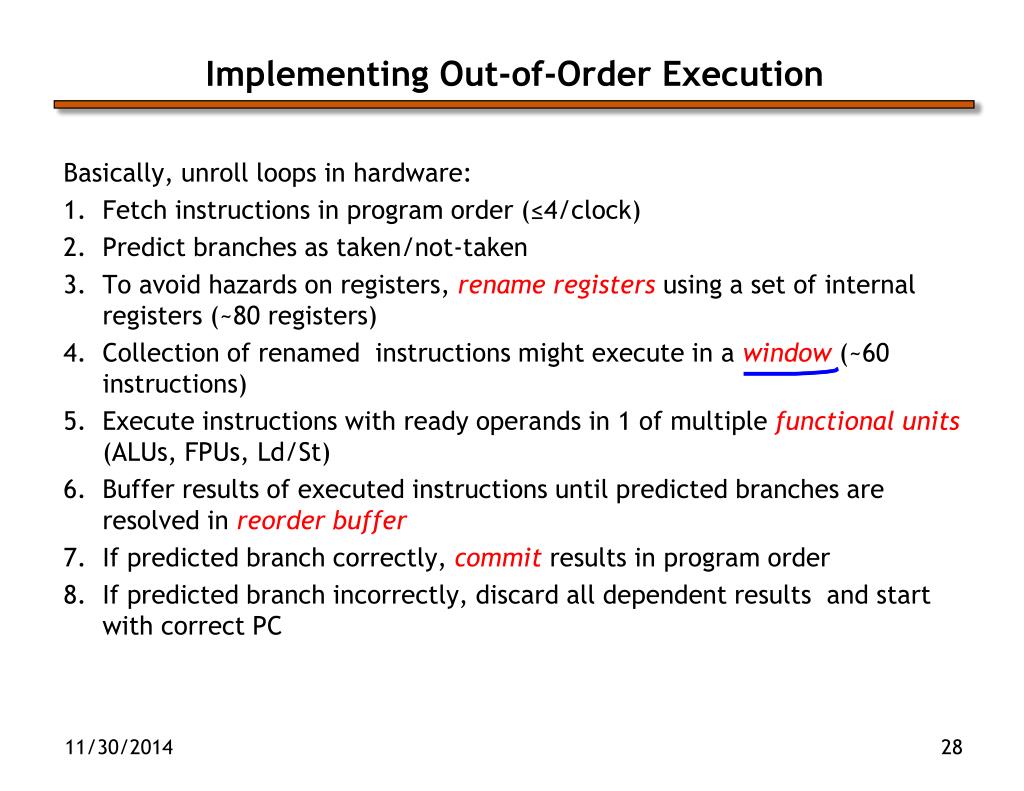 Implementing Out-of-Order Execution

Basically, unroll loops in hardware:

1. Fetch instructions in program order (≤4/clock)
2. Predict branches as taken/not-taken
3. To avoid hazards on registers, rename registers using a set of internal registers (~80 registers)
4. Collection of renamed instructions might execute in a window (~60 instructions)
5. Execute instructions with ready operands in 1 of multiple functional units (ALUs, FPUs, Ld/St)
6. Buffer results of executed instructions until predicted branches are resolved in reorder buffer
7. If predicted branch correctly, commit results in program order
8. If predicted branch incorrectly, discard all dependent results and start with correct PC

11/30/2014

28